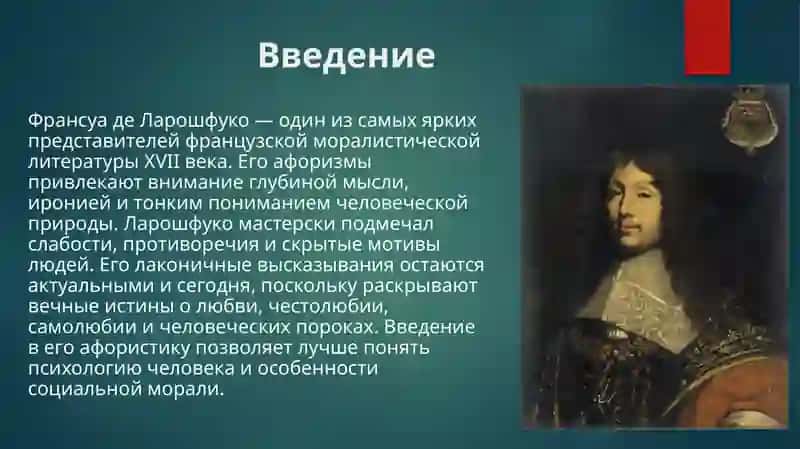 Введение

Франсуа де Ларошфуко — один из самых ярких представителей французской моралистической литературы XVII века. Его афоризмы привлекают внимание глубиной мысли, иронией и тонким пониманием человеческой природы. Ларошфуко мастерски подмечал слабости, противоречия и скрытые мотивы людей. Его лаконичные высказывания остаются актуальными и сегодня, поскольку раскрывают вечные истины о любви, честолюбии, самолюбии и человеческих пороках. Введение в его афористику позволяет лучше понять психологию человека и особенности социальной морали.